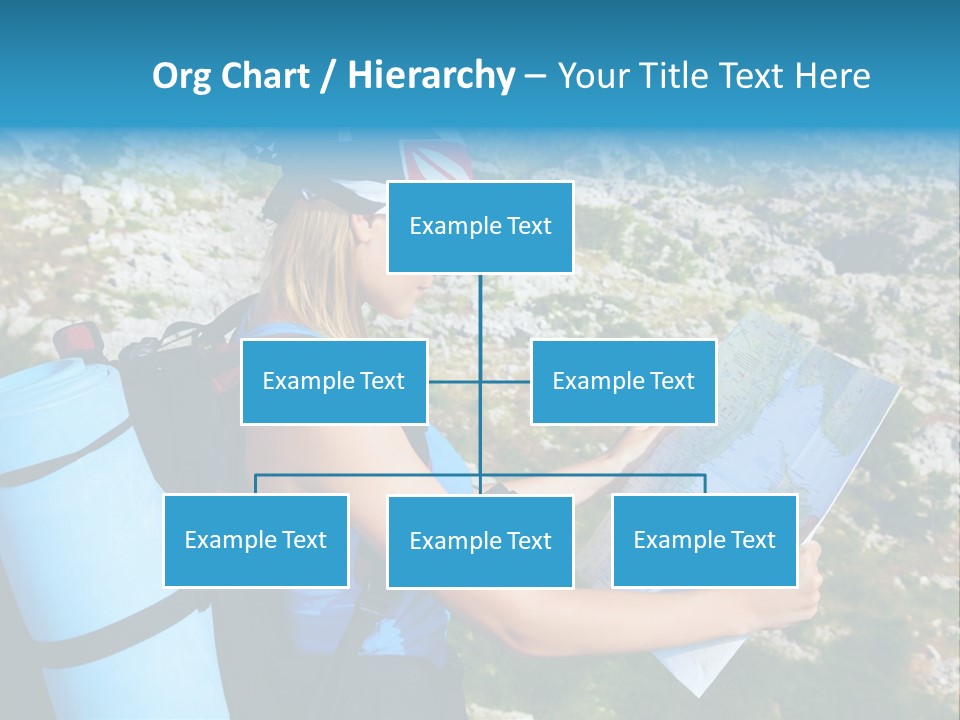 Org Chart / Hierarchy – Your Title Text Here

Example Text

Example Text

Example Text

Example Text

Example Text

Example Text